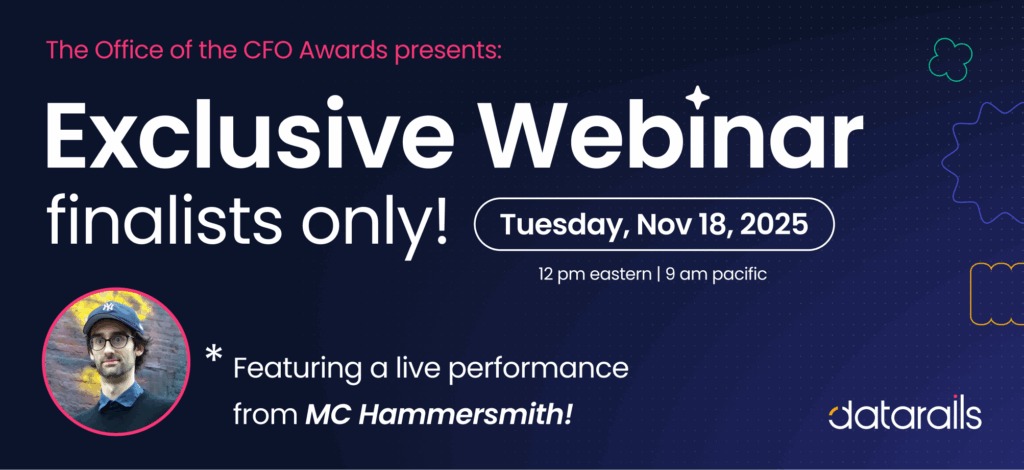 The Office of the CFO Awards presents:

Exclusive Webinar

finalists only!

Tuesday, Nov 18, 2025

12 pm eastern | 9 am pacific

* Featuring a live performance from MC Hammersmith!

datarails